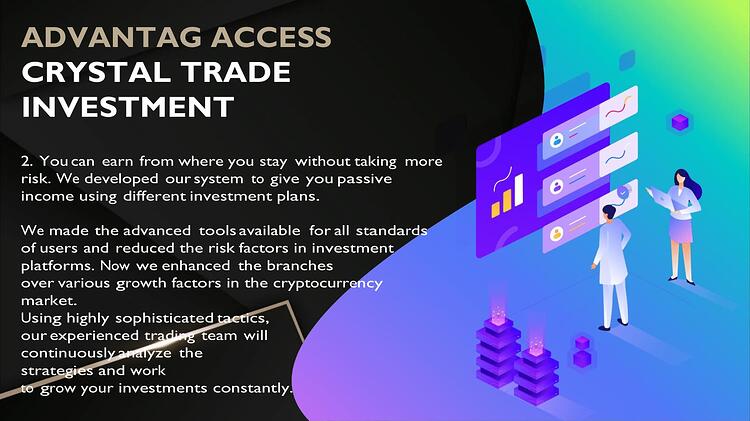 ADVANTAG ACCESS
CRYSTAL TRADE
INVESTMENT

2. You can earn from where you stay without taking more risk. We developed our system to give you passive income using different investment plans.

We made the advanced tools available for all standards of users and reduced the risk factors in investment platforms. Now we enhanced the branches over various growth factors in the cryptocurrency market.
Using highly sophisticated tactics, our experienced trading team will continuously analyze the strategies and work to grow your investments constantly.